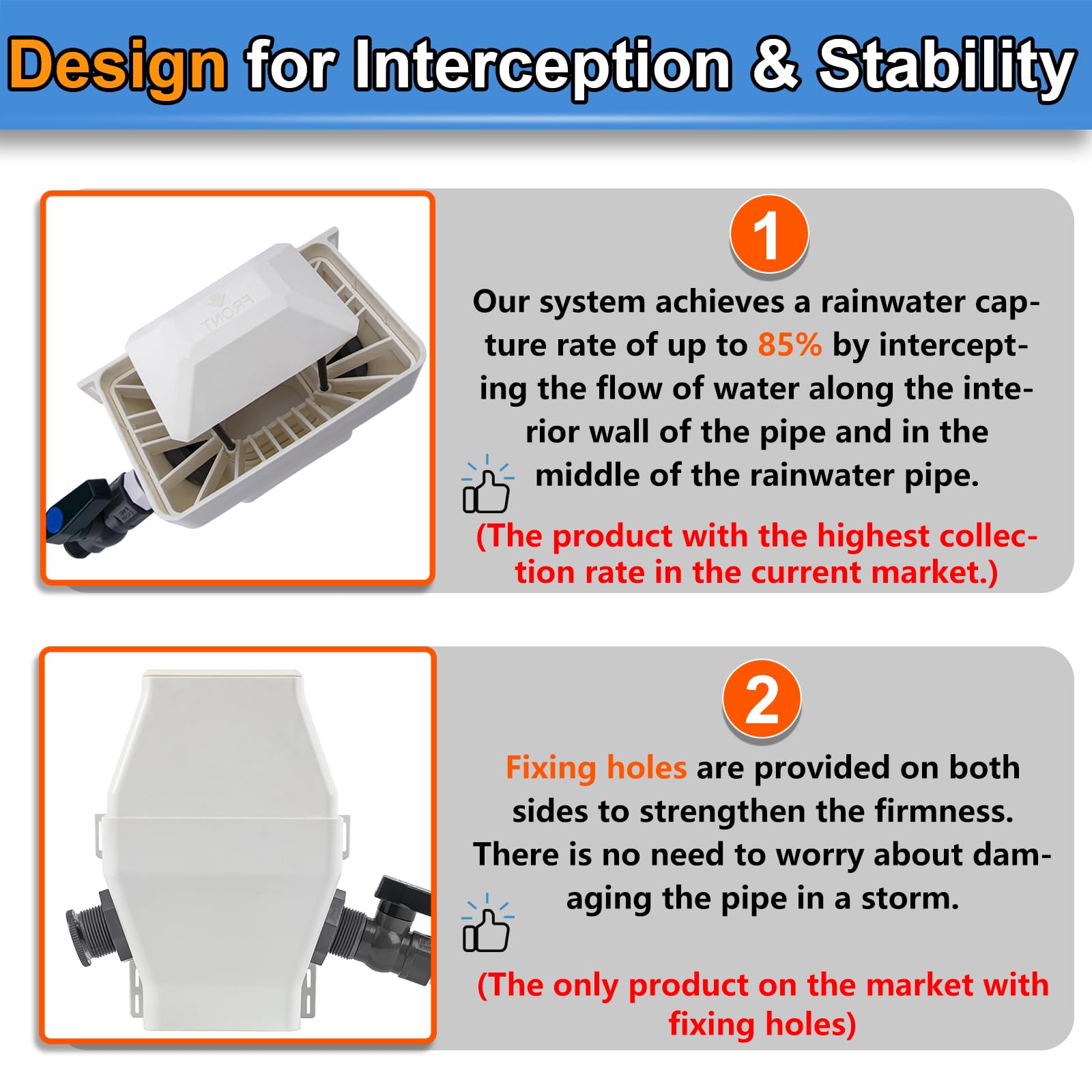 Design for Interception & Stability

1

Our system achieves a rainwater capture rate of up to 85% by intercepting the flow of water along the interior wall of the pipe and in the middle of the rainwater pipe.

(The product with the highest collection rate in the current market.)

2

Fixing holes are provided on both sides to strengthen the firmness. There is no need to worry about damaging the pipe in a storm.

(The only product on the market with fixing holes)